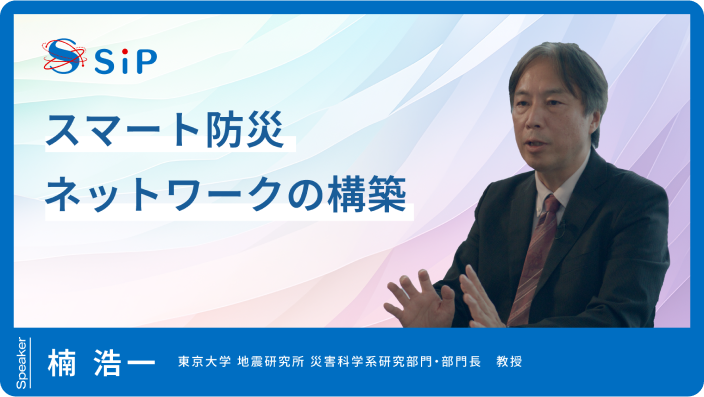 SiP

スマート防災
ネットワークの構築

Speaker
楠 浩一
東京大学 地震研究所 災害科学系研究部門・部門長 教授